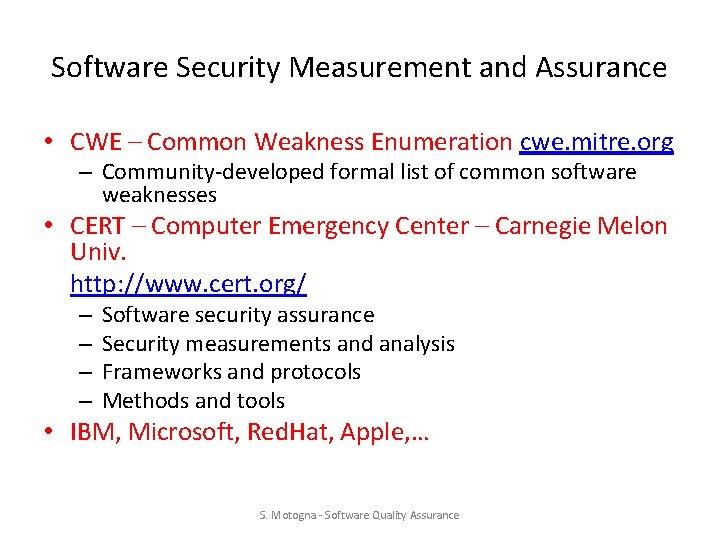 Software Security Measurement and Assurance

• CWE – Common Weakness Enumeration cwe.mitre.org
– Community-developed formal list of common software weaknesses

• CERT – Computer Emergency Center – Carnegie Melon Univ.
http://www.cert.org/
– Software security assurance
– Security measurements and analysis
– Frameworks and protocols
– Methods and tools

• IBM, Microsoft, RedHat, Apple,…

S. Motogna - Software Quality Assurance